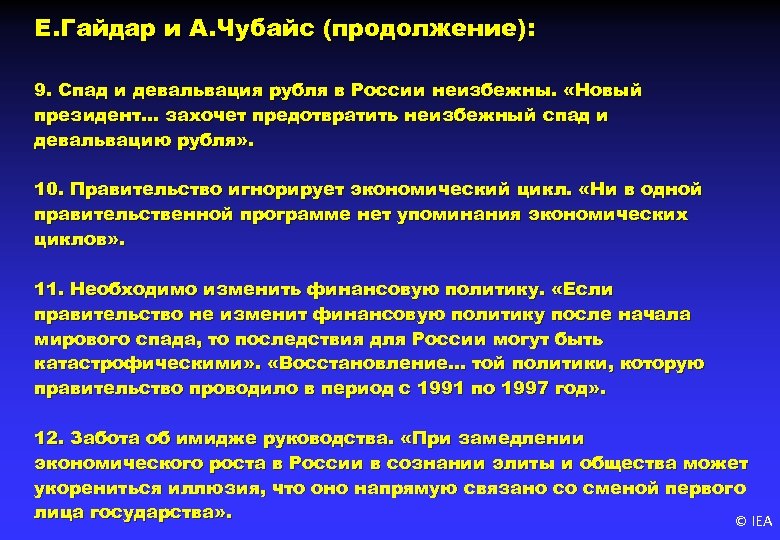 Е.Гайдар и А.Чубайс (продолжение):

9. Спад и девальвация рубля в России неизбежны. «Новый президент… захочет предотвратить неизбежный спад и девальвацию рубля».

10. Правительство игнорирует экономический цикл. «Ни в одной правительственной программе нет упоминания экономических циклов».

11. Необходимо изменить финансовую политику. «Если правительство не изменит финансовую политику после начала мирового спада, то последствия для России могут быть катастрофическими». «Восстановление… той политики, которую правительство проводило в период с 1991 по 1997 год».

12. Забота об имидже руководства. «При замедлении экономического роста в России в сознании элиты и общества может укорениться иллюзия, что оно напрямую связано со сменой первого лица государства».

© IEA